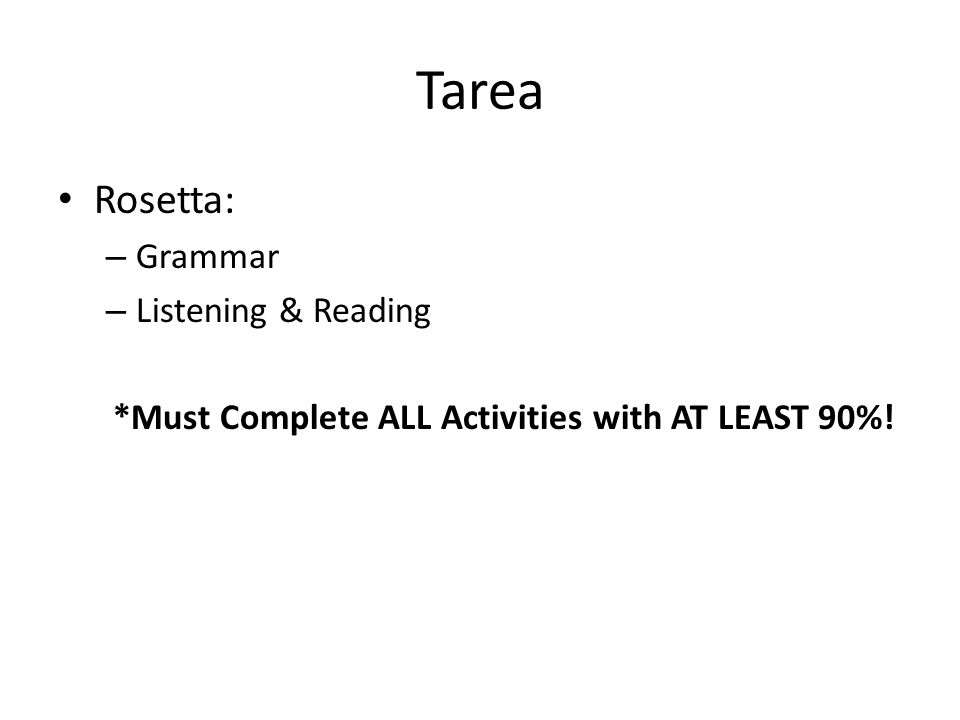 Tarea

• Rosetta:
– Grammar
– Listening & Reading

*Must Complete ALL Activities with AT LEAST 90%!